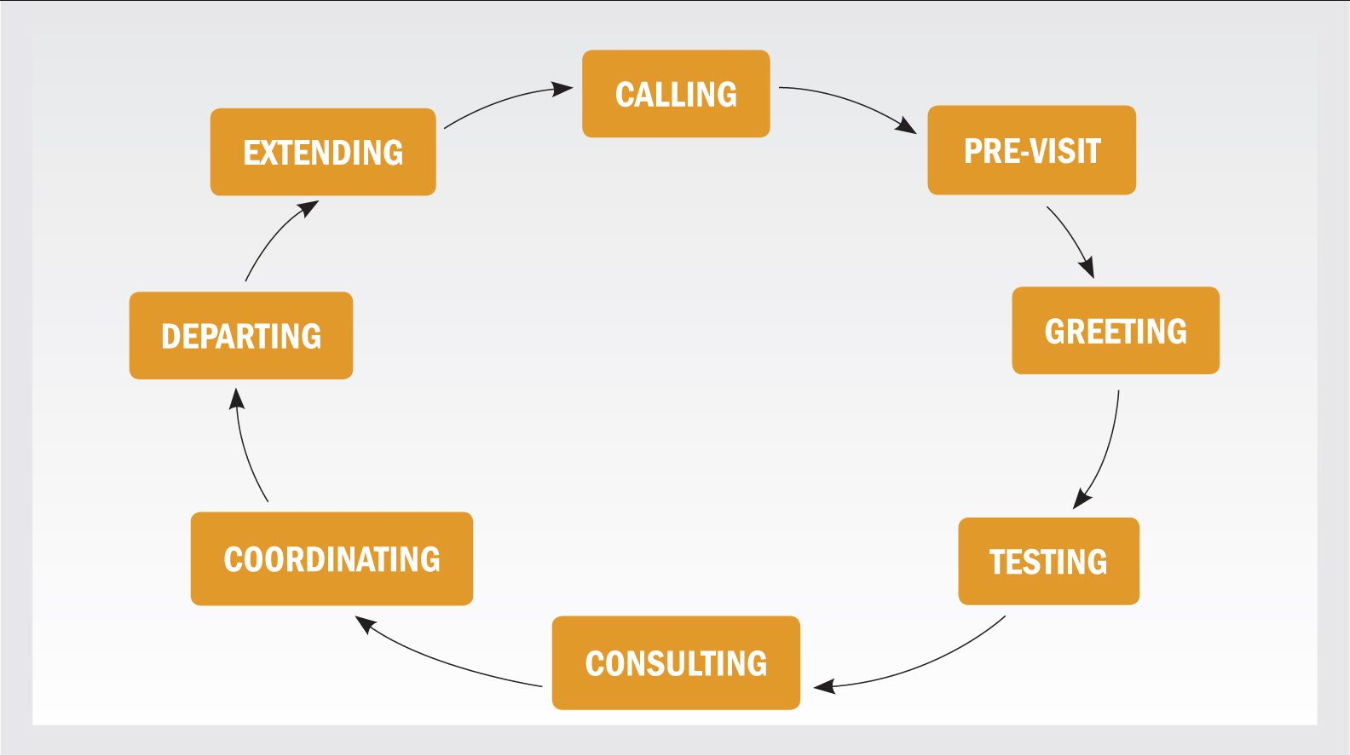 CALLING
PRE-VISIT
GREETING
TESTING
CONSULTING
COORDINATING
DEPARTING
EXTENDING